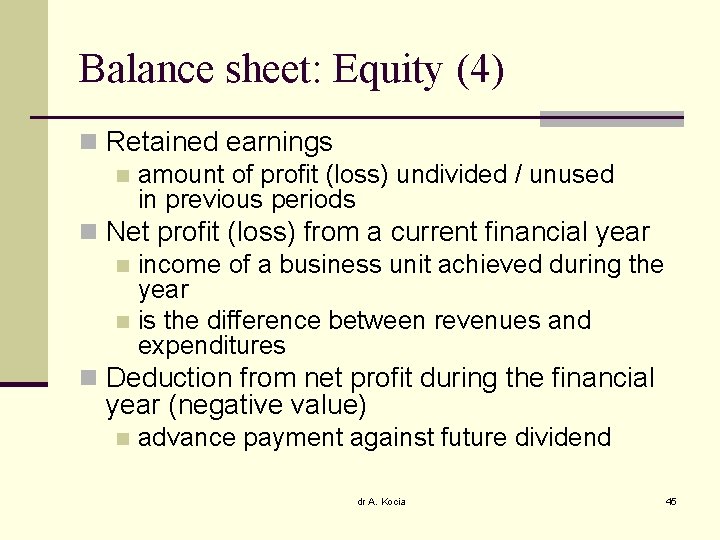 Balance sheet: Equity (4)

Retained earnings

amount of profit (loss) undivided / unused in previous periods

Net profit (loss) from a current financial year

income of a business unit achieved during the year

is the difference between revenues and expenditures

Deduction from net profit during the financial year (negative value)

advance payment against future dividend

dr A. Kocia

45